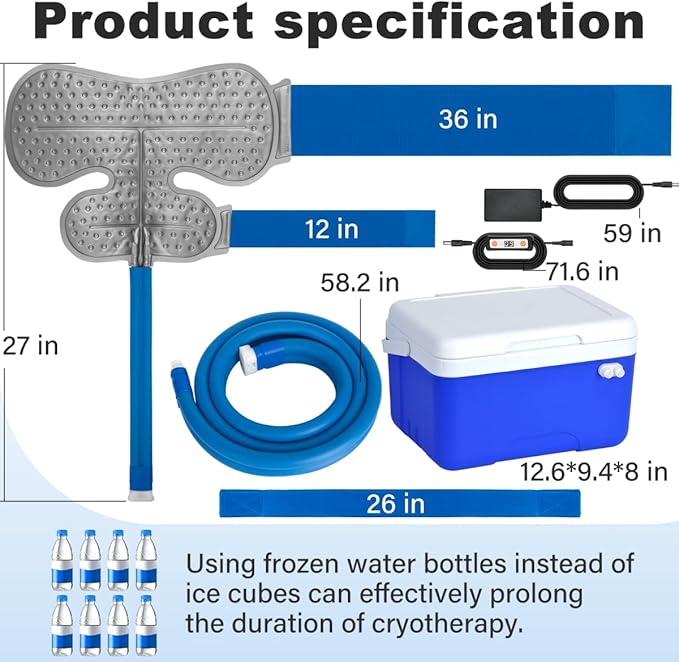 Product specification

36 in

12 in

59 in

71.6 in

58.2 in

27 in

12.6*9.4*8 in

26 in

Using frozen water bottles instead of ice cubes can effectively prolong the duration of cryotherapy.